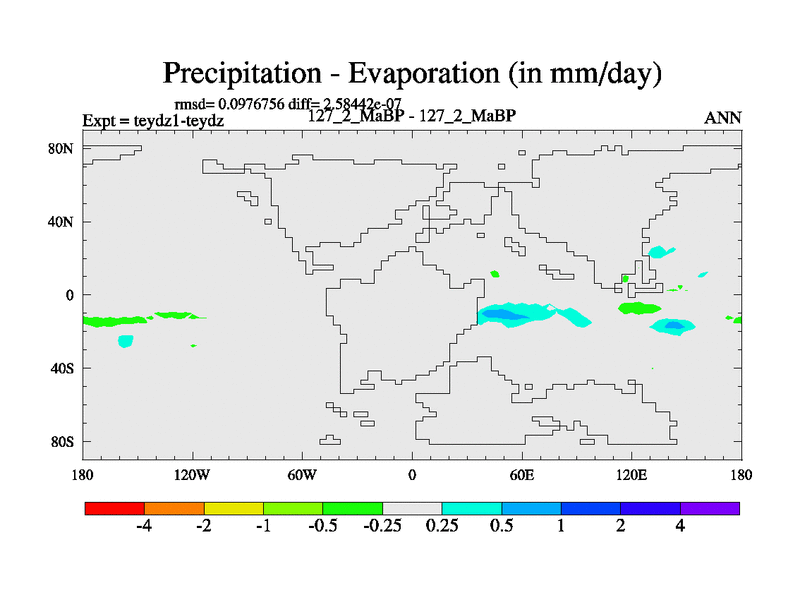 Precipitation - Evaporation (in mm/day)

rmsd= 0.0976756 diff= 2.58442e-07

Expt = teydz1-teydz

127_2_MaBP - 127_2_MaBP

ANN

80N

40N

0

40S

80S

180

120W

60W

0

60E

120E

180

-4

-2

-1

-0.5

-0.25

0.25

0.5

1

2

4